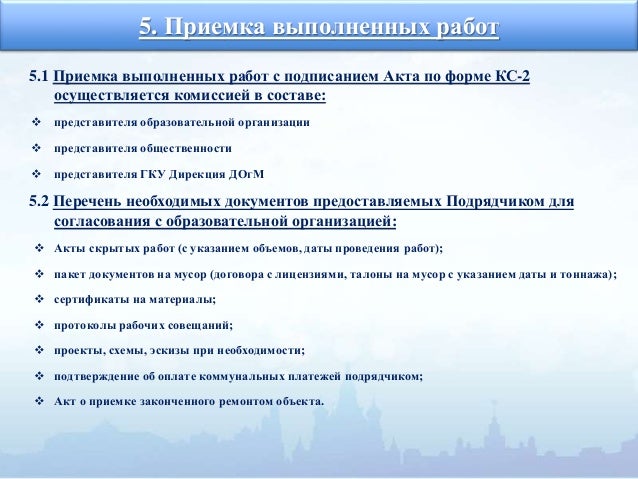 5. Приемка выполненных работ

5.1 Приемка выполненных работ с подписанием Акта по форме КС-2 осуществляется комиссией в составе:

❖ представителя образовательной организации

❖ представителя общественности

❖ представителя ГКУ Дирекция ДОгМ

5.2 Перечень необходимых документов предоставляемых Подрядчиком для согласования с образовательной организацией:

❖ Акты скрытых работ (с указанием объемов, даты проведения работ);

❖ пакет документов на мусор (договора с лицензиями, талоны на мусор с указанием даты и тоннажа);

❖ сертификаты на материалы;

❖ протоколы рабочих совещаний;

❖ проекты, схемы, эскизы при необходимости;

❖ подтверждение об оплате коммунальных платежей подрядчиком;

❖ Акт о приемке законченного ремонтом объекта.